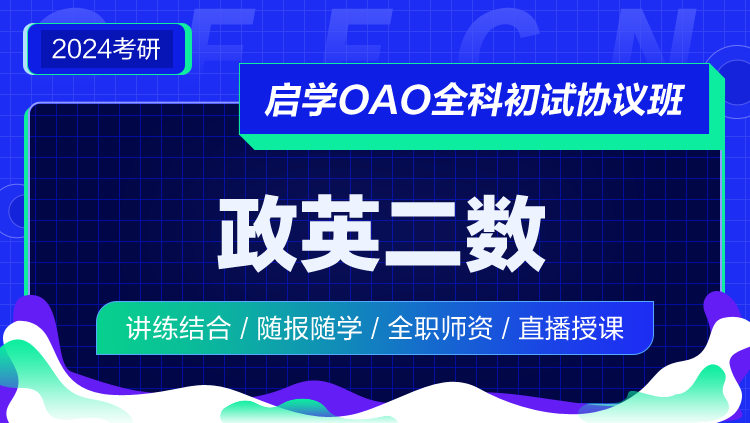 2024考研

启学OAO全科初试协议班

政英二数

讲练结合 / 随报随学 / 全职师资 / 直播授课